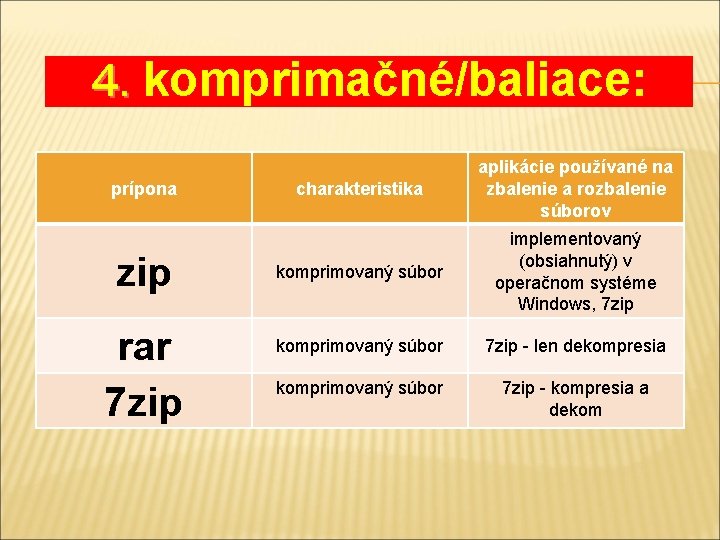 4. komprimačné/baliace:

| prípona | charakteristika | aplikácie používané na zbalenie a rozbalenie súborov |
|---|---|---|
| zip | komprimovaný súbor | implementovaný (obsiahnutý) v operačnom systéme Windows, 7zip |
| rar | komprimovaný súbor | 7zip - len dekompresia |
| 7zip | komprimovaný súbor | 7zip - kompresia a dekom |